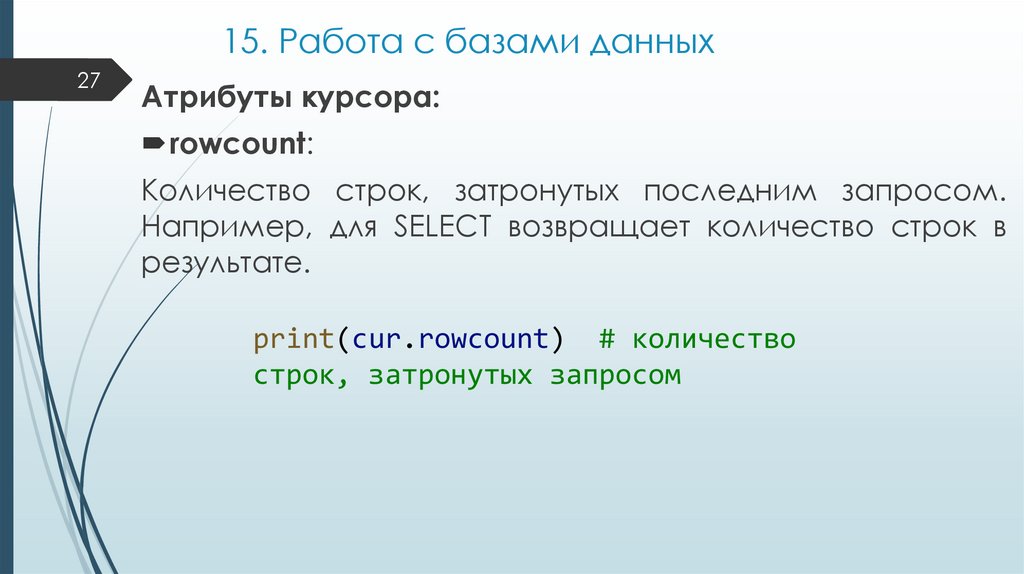 15. Работа с базами данных

27

Атрибуты курсора:

rowcount:

Количество строк, затронутых последним запросом. Например, для SELECT возвращает количество строк в результате.

print(cur.rowcount) # количество строк, затронутых запросом